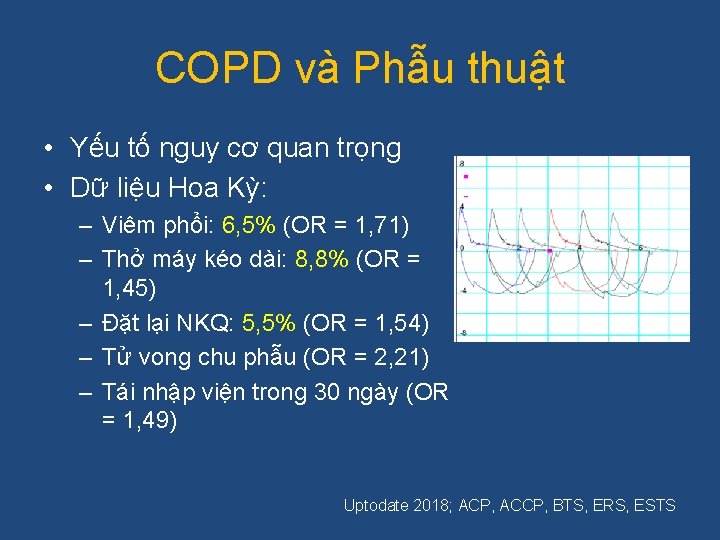 COPD và Phẫu thuật

• Yếu tố nguy cơ quan trọng
• Dữ liệu Hoa Kỳ:
– Viêm phổi: 6,5% (OR = 1,71)
– Thở máy kéo dài: 8,8% (OR = 1,45)
– Đặt lại NKQ: 5,5% (OR = 1,54)
– Tử vong chu phẫu (OR = 2,21)
– Tái nhập viện trong 30 ngày (OR = 1,49)

8
4
0
-4
-8

Uptodate 2018; ACP, ACCP, BTS, ERS, ESTS